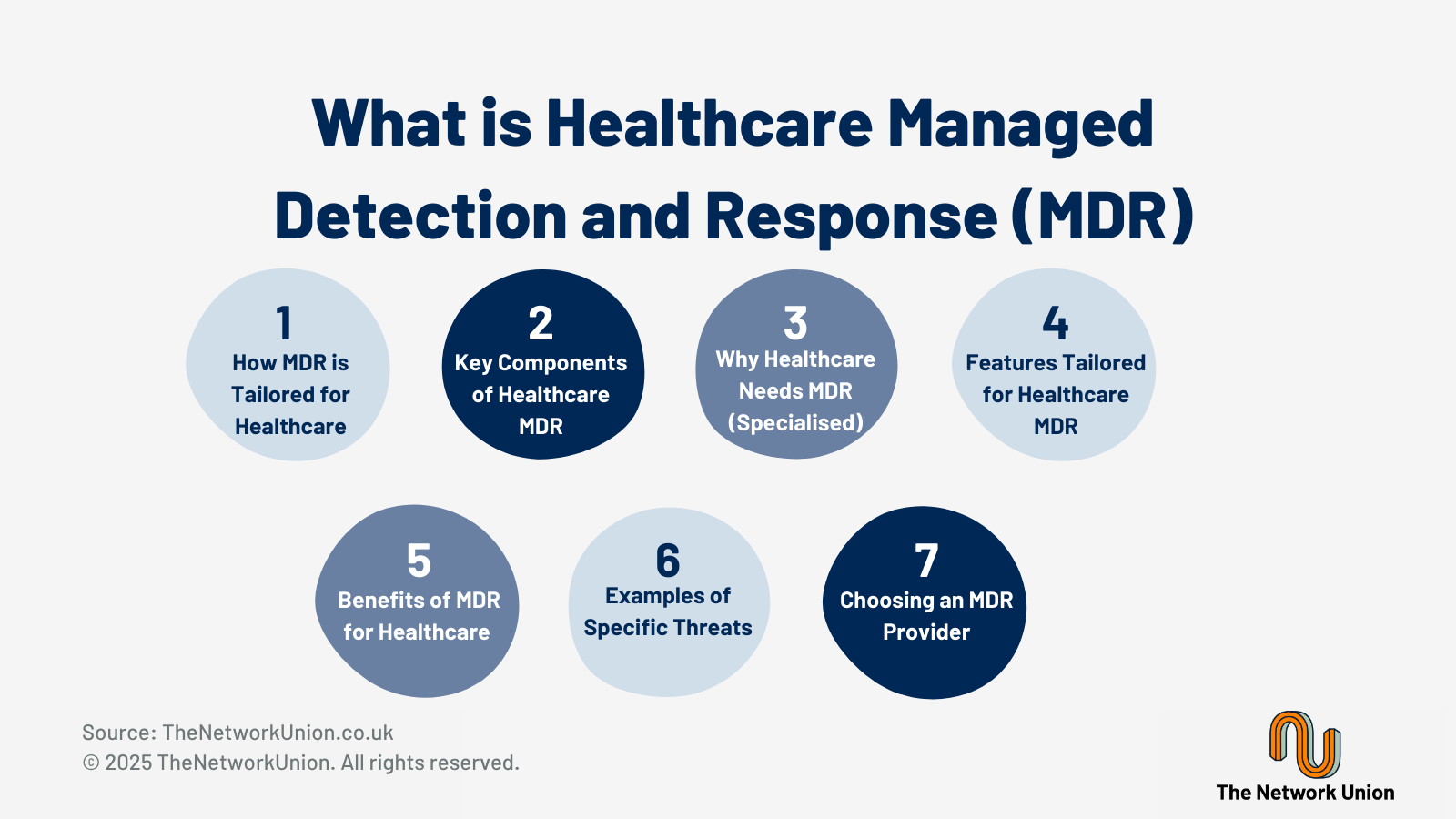 What is Healthcare Managed Detection and Response (MDR)

1
How MDR is Tailored for Healthcare

2
Key Components of Healthcare MDR

3
Why Healthcare Needs MDR (Specialised)

4
Features Tailored for Healthcare MDR

5
Benefits of MDR for Healthcare

6
Examples of Specific Threats

7
Choosing an MDR Provider

Source: TheNetworkUnion.co.uk
© 2025 TheNetworkUnion. All rights reserved.

The Network Union